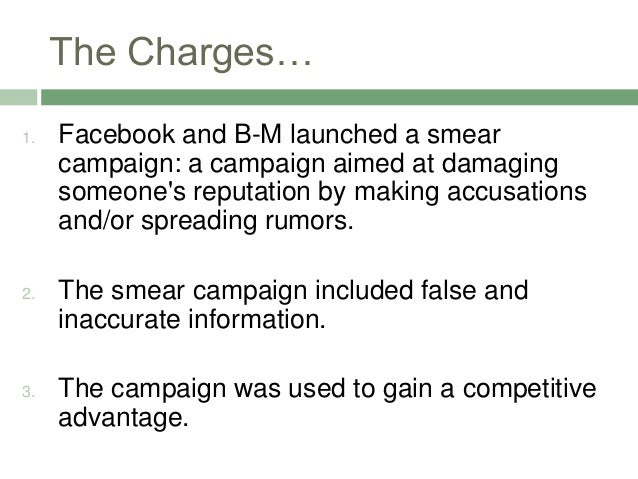 The Charges…

1. Facebook and B-M launched a smear campaign: a campaign aimed at damaging someone's reputation by making accusations and/or spreading rumors.

2. The smear campaign included false and inaccurate information.

3. The campaign was used to gain a competitive advantage.